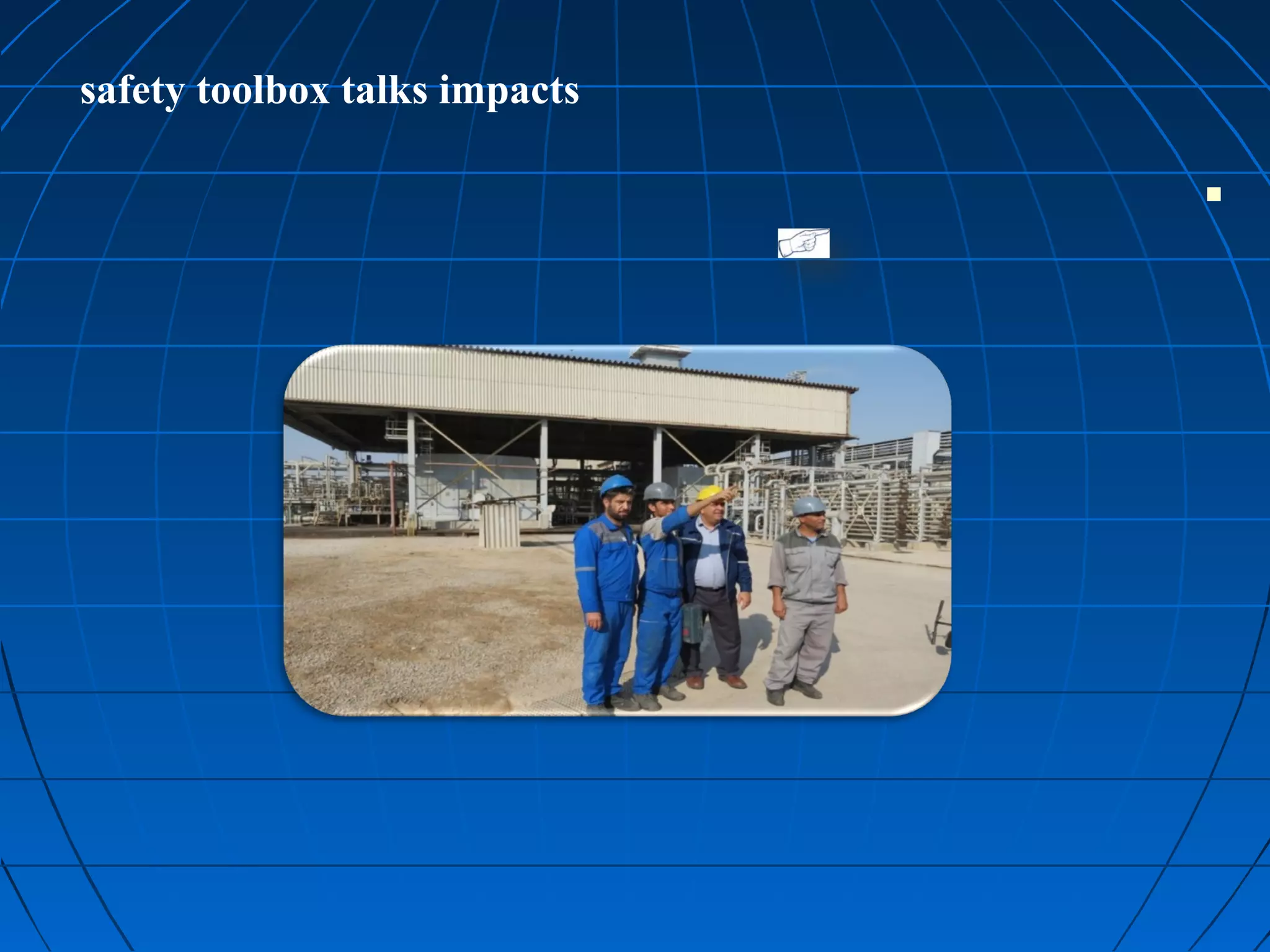 safety toolbox talks impacts